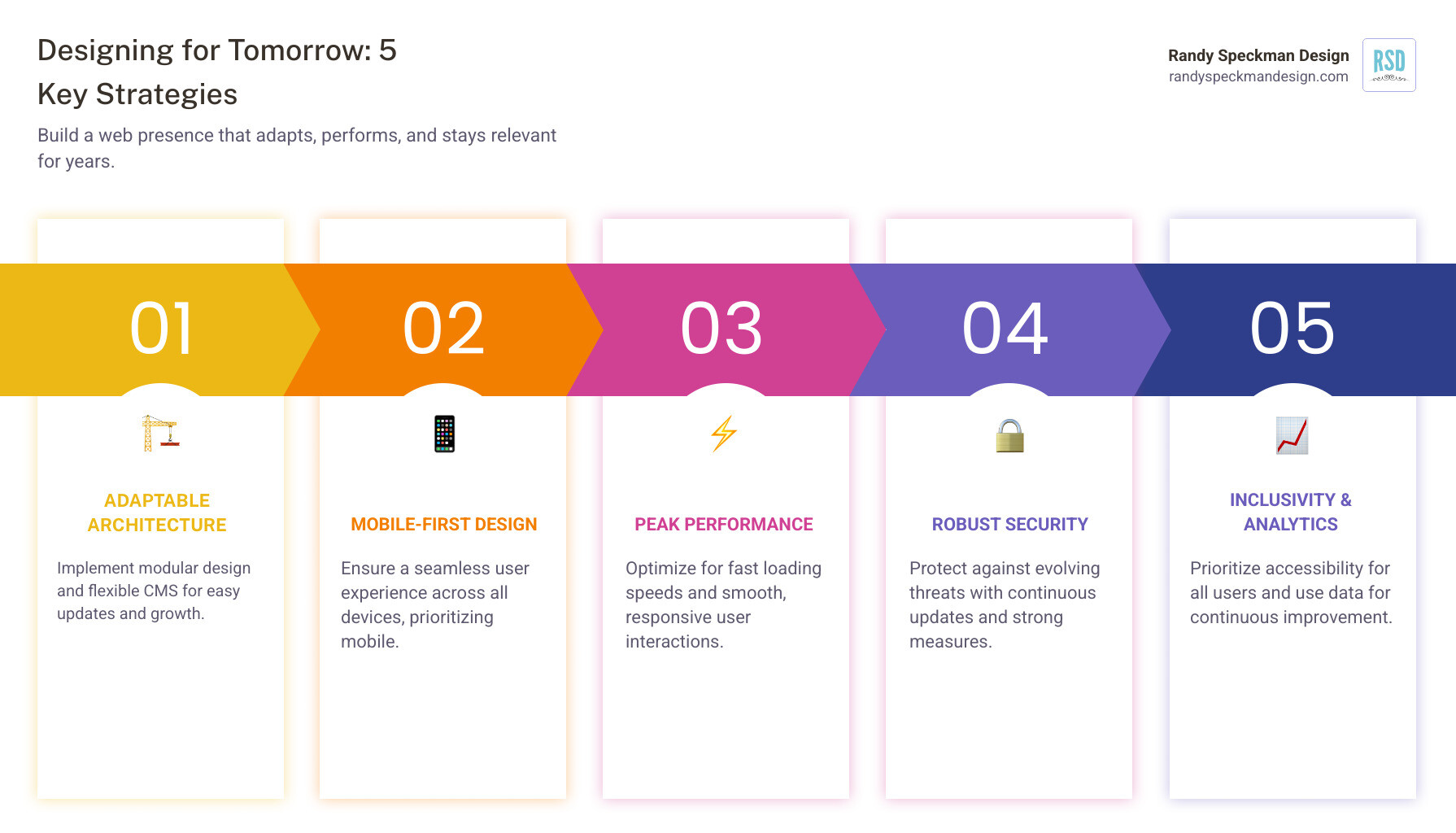 Designing for Tomorrow: 5 Key Strategies

Build a web presence that adapts, performs, and stays relevant for years.

Randy Speckman Design
randyspeckmandesign.com

RSD

01

ADAPTABLE ARCHITECTURE

Implement modular design and flexible CMS for easy updates and growth.

02

MOBILE-FIRST DESIGN

Ensure a seamless user experience across all devices, prioritizing mobile.

03

PEAK PERFORMANCE

Optimize for fast loading speeds and smooth, responsive user interactions.

04

ROBUST SECURITY

Protect against evolving threats with continuous updates and strong measures.

05

INCLUSIVITY & ANALYTICS

Prioritize accessibility for all users and use data for continuous improvement.